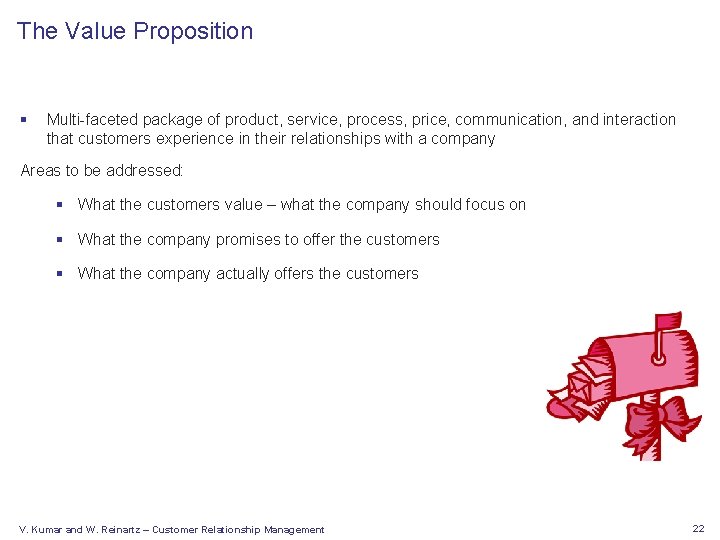 The Value Proposition

▪ Multi-faceted package of product, service, process, price, communication, and interaction that customers experience in their relationships with a company

Areas to be addressed:

▪ What the customers value – what the company should focus on

▪ What the company promises to offer the customers

▪ What the company actually offers the customers

V. Kumar and W. Reinartz – Customer Relationship Management

22